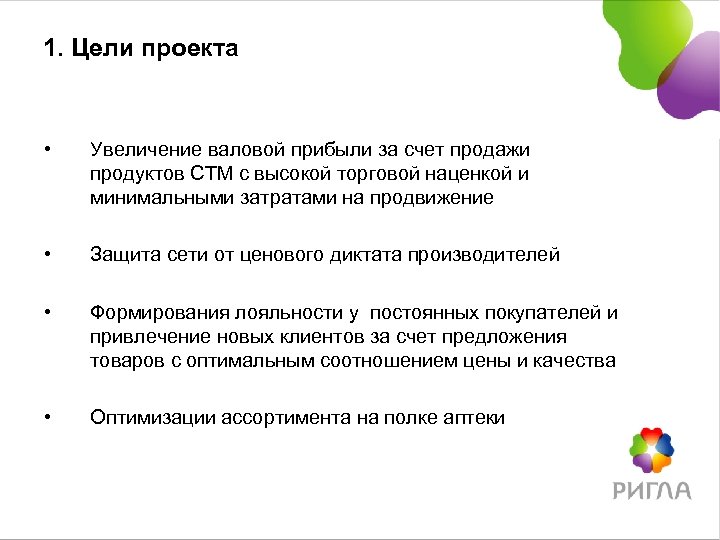 1. Цели проекта

• Увеличение валовой прибыли за счет продажи продуктов СТМ с высокой торговой наценкой и минимальными затратами на продвижение

• Защита сети от ценового диктата производителей

• Формирования лояльности у постоянных покупателей и привлечение новых клиентов за счет предложения товаров с оптимальным соотношением цены и качества

• Оптимизации ассортимента на полке аптеки

РИГЛА